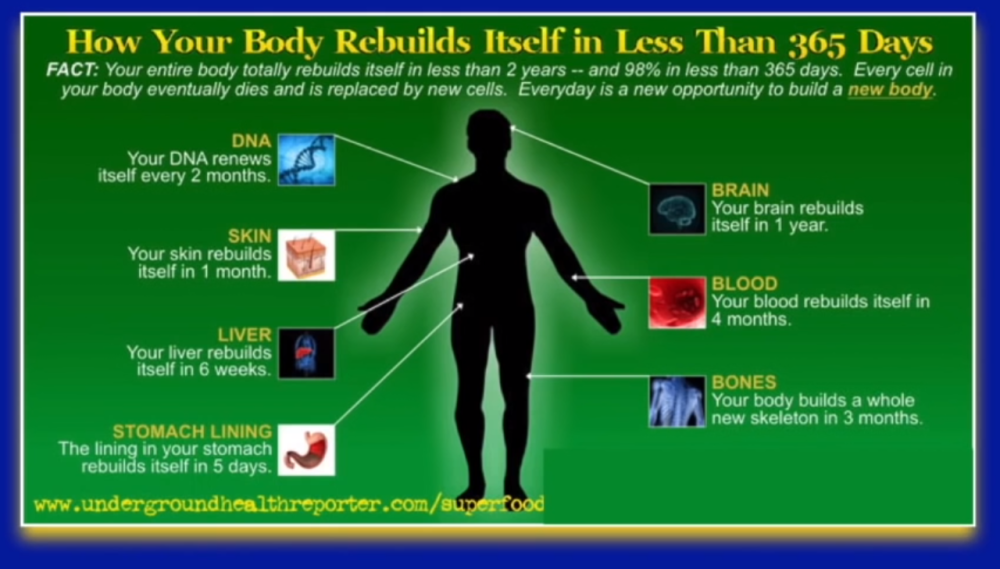 How Your Body Rebuilds Itself in Less Than 365 Days

FACT: Your entire body totally rebuilds itself in less than 2 years -- and 98% in less than 365 days. Every cell in your body eventually dies and is replaced by new cells. Everyday is a new opportunity to build a new body.

DNA
Your DNA renews itself every 2 months.

SKIN
Your skin rebuilds itself in 1 month.

LIVER
Your liver rebuilds itself in 6 weeks.

STOMACH LINING
The lining in your stomach rebuilds itself in 5 days.

BRAIN
Your brain rebuilds itself in 1 year.

BLOOD
Your blood rebuilds itself in 4 months.

BONES
Your body builds a whole new skeleton in 3 months.

www.undergroundhealthreporter.com/superfood